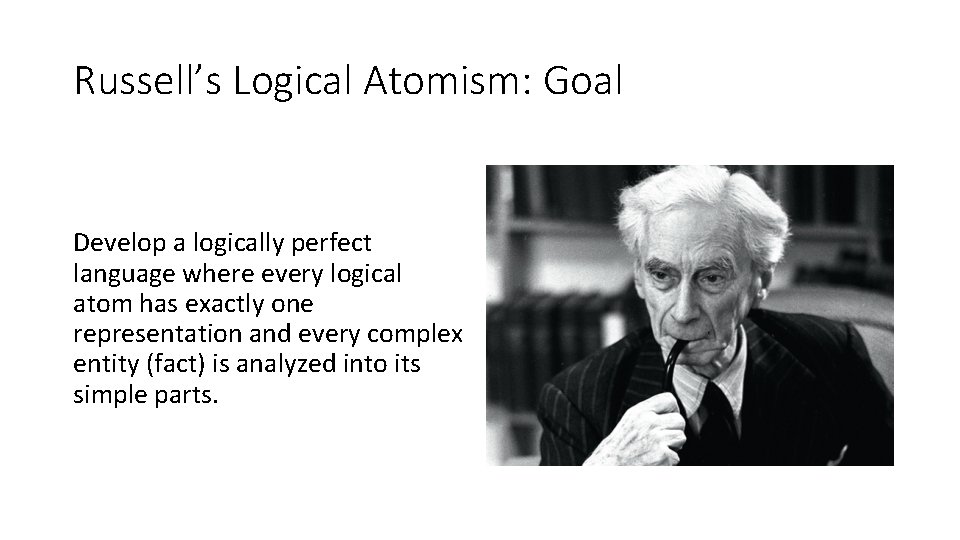 Russell's Logical Atomism: Goal

Develop a logically perfect language where every logical atom has exactly one representation and every complex entity (fact) is analyzed into its simple parts.